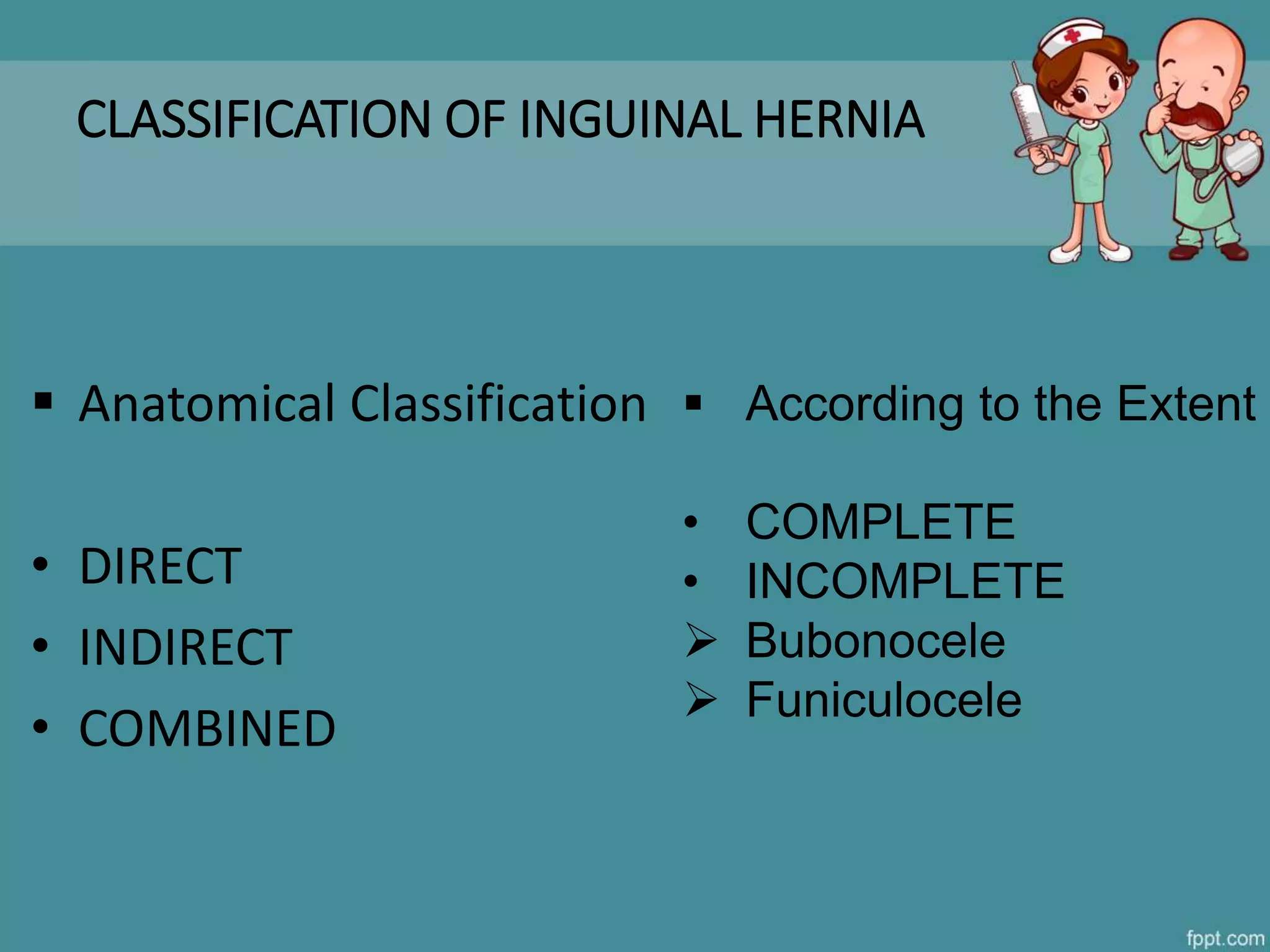 CLASSIFICATION OF INGUINAL HERNIA

▪ Anatomical Classification

• DIRECT
• INDIRECT
• COMBINED

▪ According to the Extent

• COMPLETE
• INCOMPLETE
➢ Bubonocele
➢ Funiculocele

fppt.com